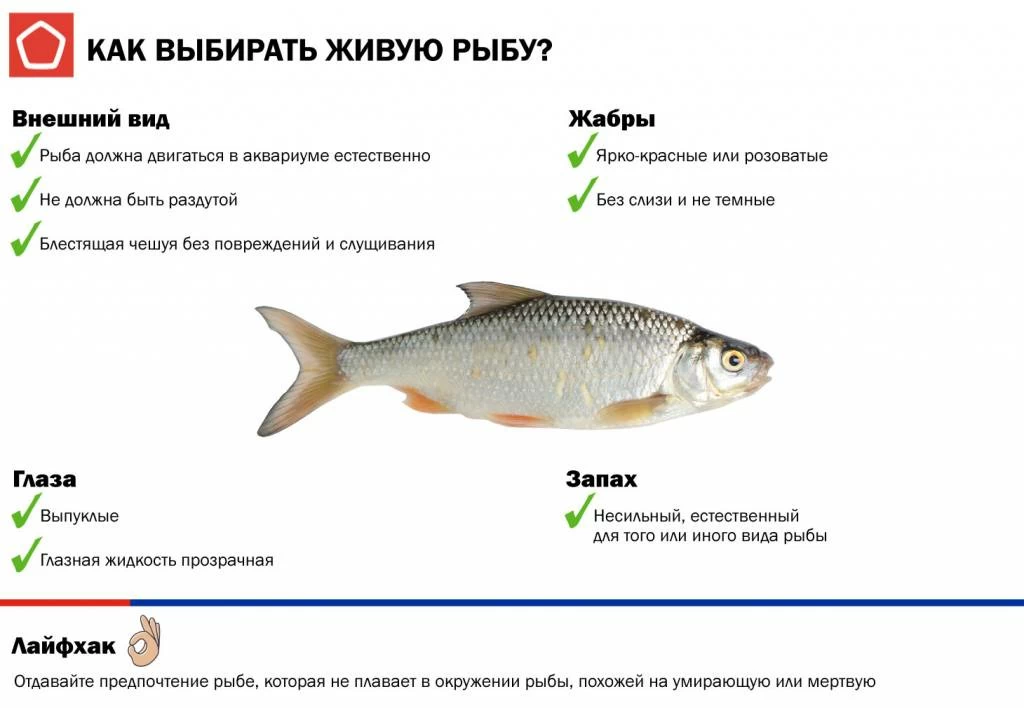 КАК ВЫБИРАТЬ ЖИВУЮ РЫБУ?

Внешний вид
Рыба должна двигаться в аквариуме естественно
Не должна быть раздутой
Блестящая чешуя без повреждений и слущивания

Жабры
Ярко-красные или розоватые
Без слизи и не темные

Глаза
Выпуклые
Глазная жидкость прозрачная

Запах
Несильный, естественный для того или иного вида рыбы

Лайфхак
Отдавайте предпочтение рыбе, которая не плавает в окружении рыбы, похожей на умирающую или мертвую